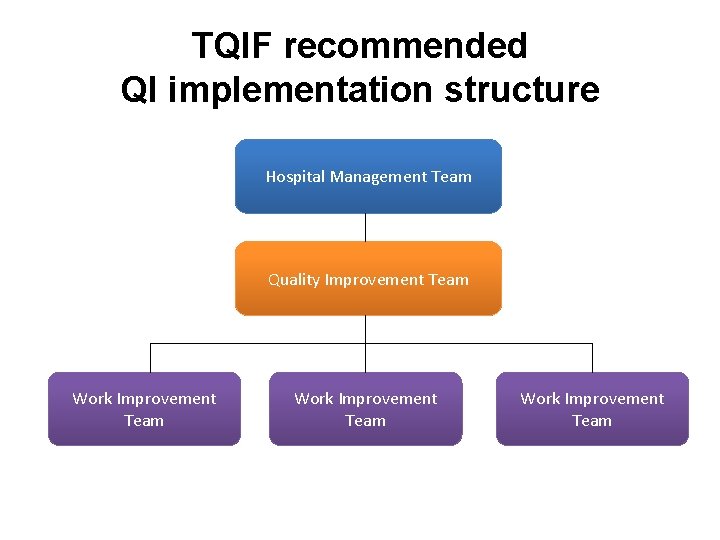 TQIF recommended QI implementation structure

Hospital Management Team

Quality Improvement Team

Work Improvement Team

Work Improvement Team

Work Improvement Team